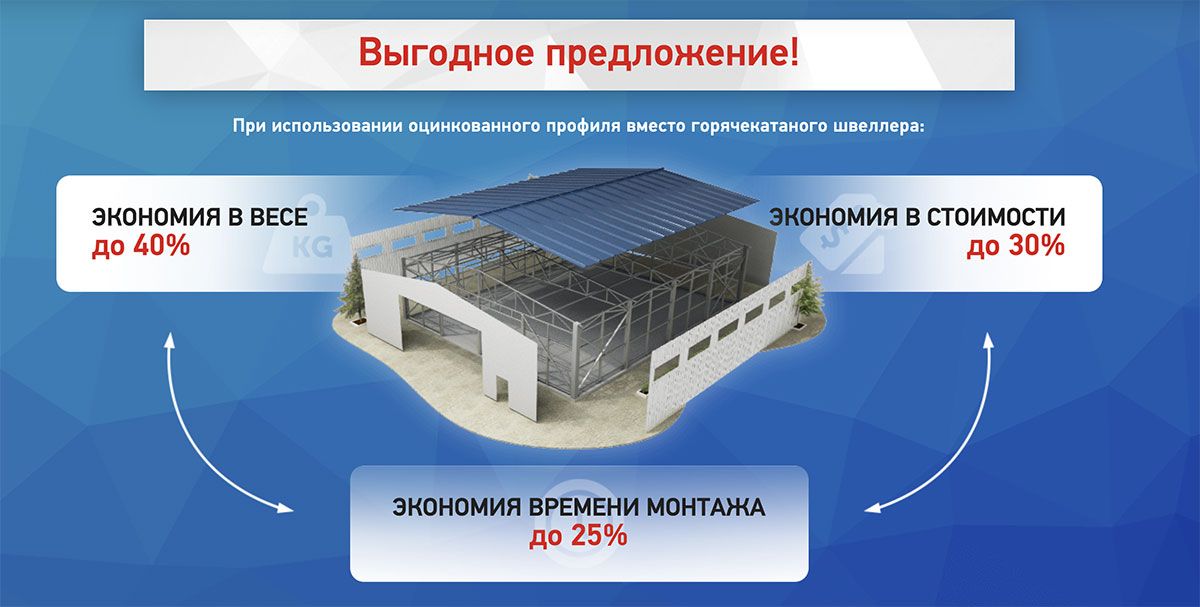 Выгодное предложение!

При использовании оцинкованного профиля вместо горячекатаного швеллера:

ЭКОНОМИЯ В ВЕСЕ
до 40%

KG

ЭКОНОМИЯ В СТОИМОСТИ
до 30%

ЭКОНОМИЯ ВРЕМЕНИ МОНТАЖА
до 25%